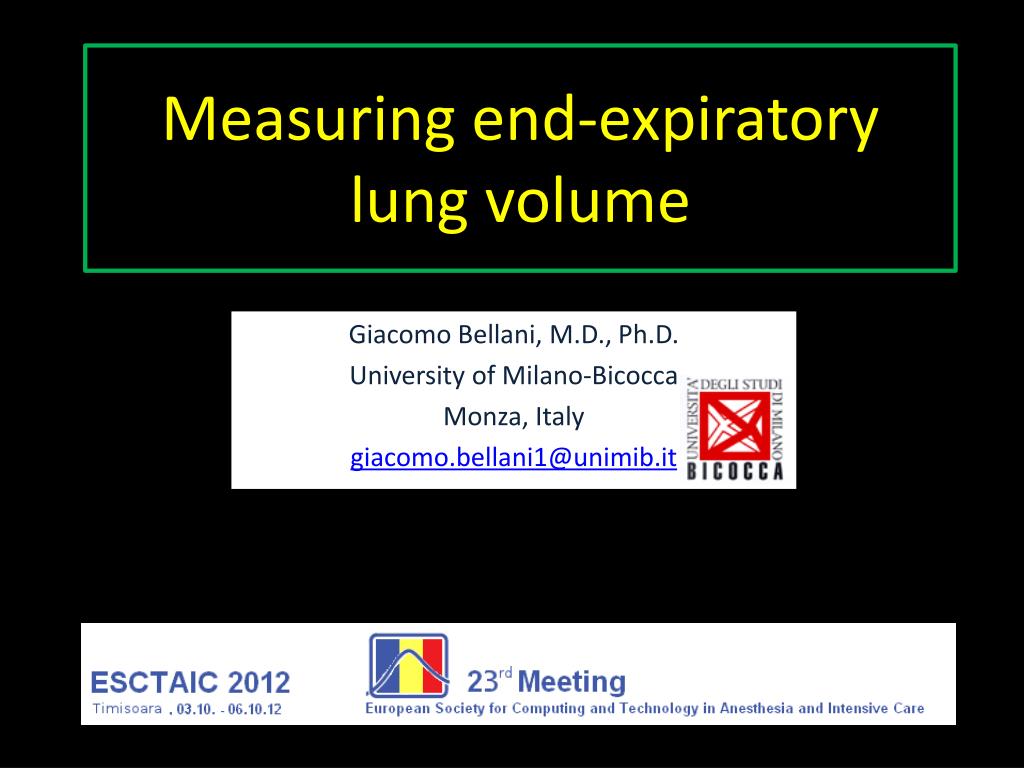 Measuring end-expiratory lung volume

Giacomo Bellani, M.D., Ph.D.
University of Milano-Bicocca
Monza, Italy
giacomo.bellani1@unimib.it

UNIVERSITA' DEGLI STUDI DI MILANO
BICOCCA

ESCTAIC 2012
Timisoara , 03.10. - 06.10.12

23$^{rd}$ Meeting
European Society for Computing and Technology in Anesthesia and Intensive Care